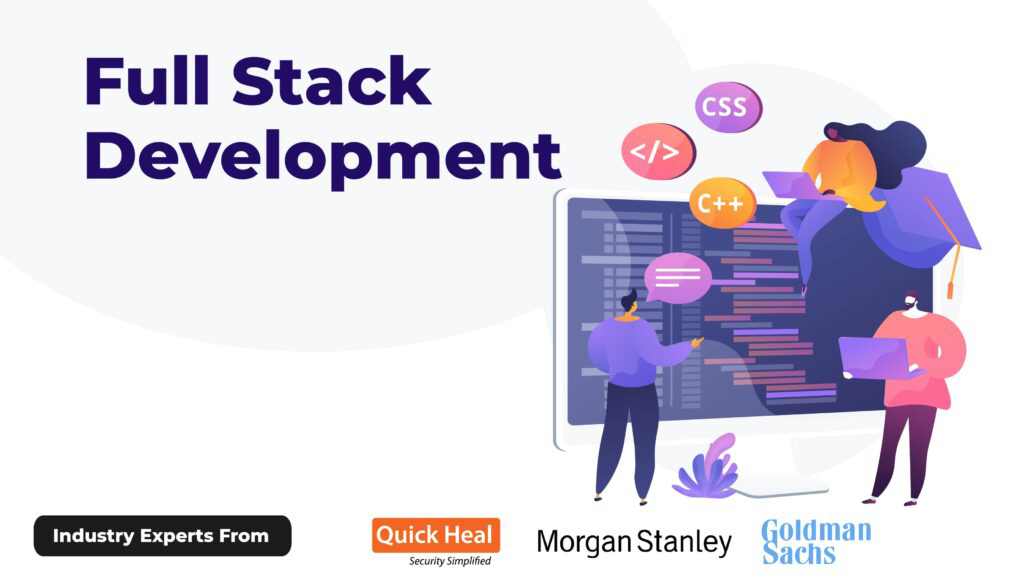 Full Stack Development

CSS

</>

C++

Industry Experts From

Quick Heal
Security Simplified

Morgan Stanley

Goldman Sachs